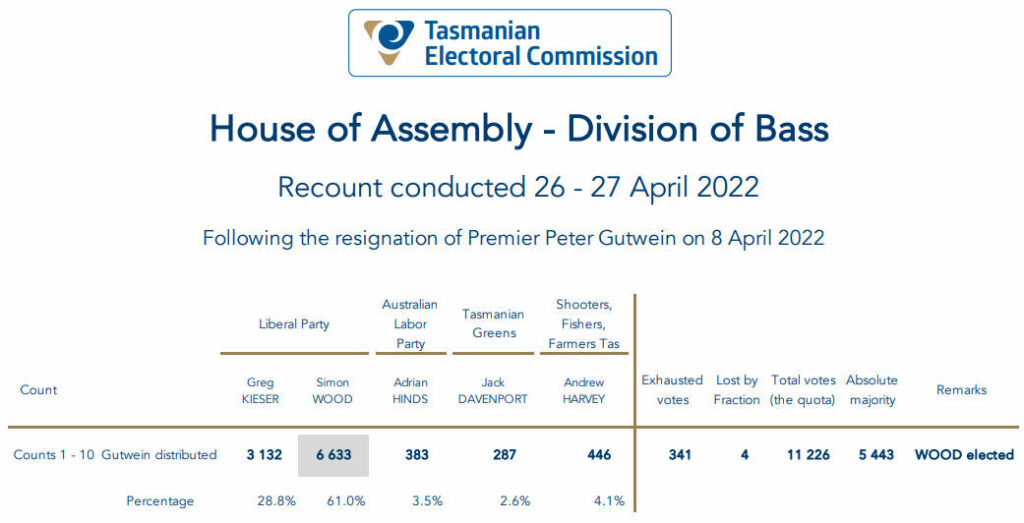 Tasmanian Electoral Commission

House of Assembly - Division of Bass

Recount conducted 26 - 27 April 2022

Following the resignation of Premier Peter Gutwein on 8 April 2022

| | Liberal Party | | Australian Labor Party | Tasmanian Greens | Shooters, Fishers, Farmers Tas | | | | | |
|---|---|---|---|---|---|---|---|---|---|---|
| Count | Greg KIESER | Simon WOOD | Adrian HINDS | Jack DAVENPORT | Andrew HARVEY | Exhausted votes | Lost by Fraction | Total votes (the quota) | Absolute majority | Remarks |
| Counts 1 - 10 Gutwein distributed | 3 132 | 6 633 | 383 | 287 | 446 | 341 | 4 | 11 226 | 5 443 | WOOD elected |
| Percentage | 28.8% | 61.0% | 3.5% | 2.6% | 4.1% | | | | | |